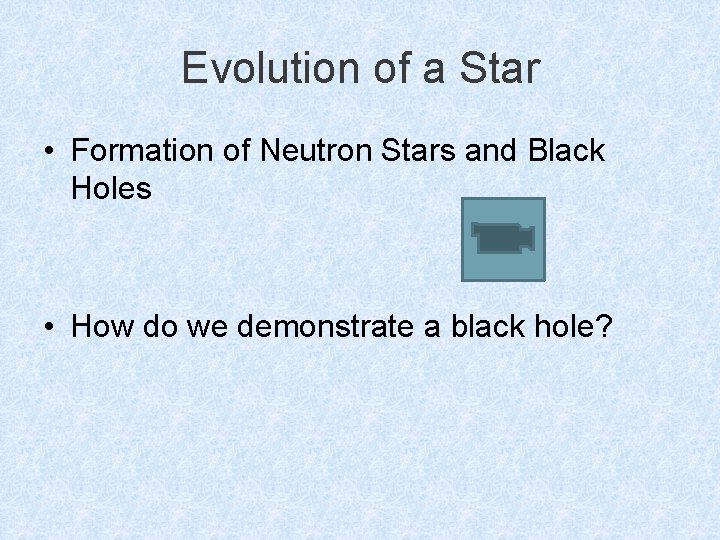 Evolution of a Star

• Formation of Neutron Stars and Black Holes

• How do we demonstrate a black hole?